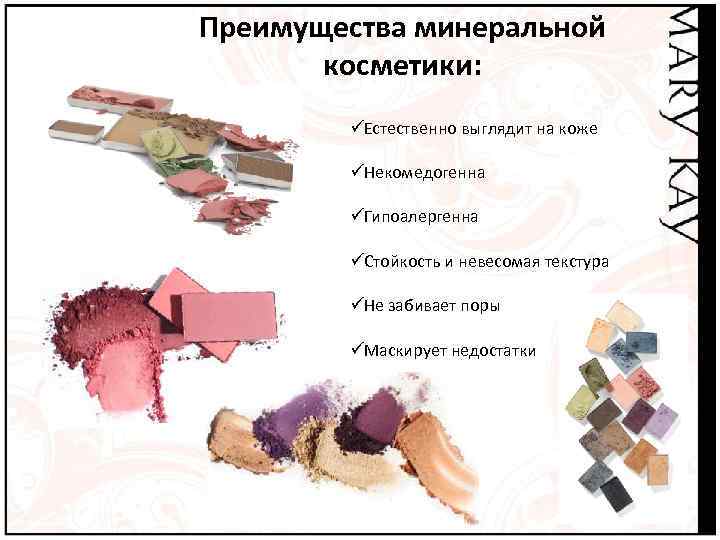 Преимущества минеральной косметики:

✓Естественно выглядит на коже

✓Некомедогенна

✓Гипоалергенна

✓Стойкость и невесомая текстура

✓Не забивает поры

✓Маскирует недостатки

MARY KAY